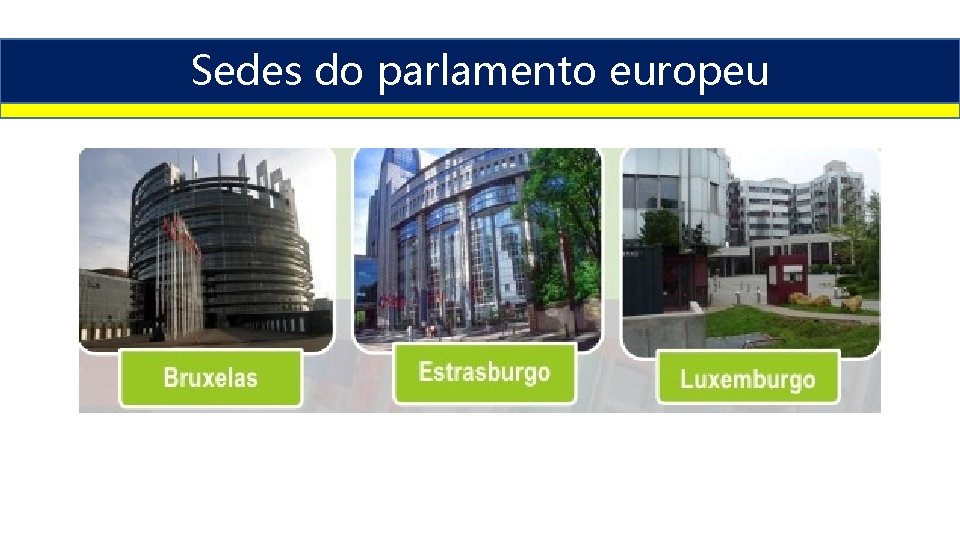 Sedes do parlamento europeu

Bruxelas

Estrasburgo

Luxemburgo